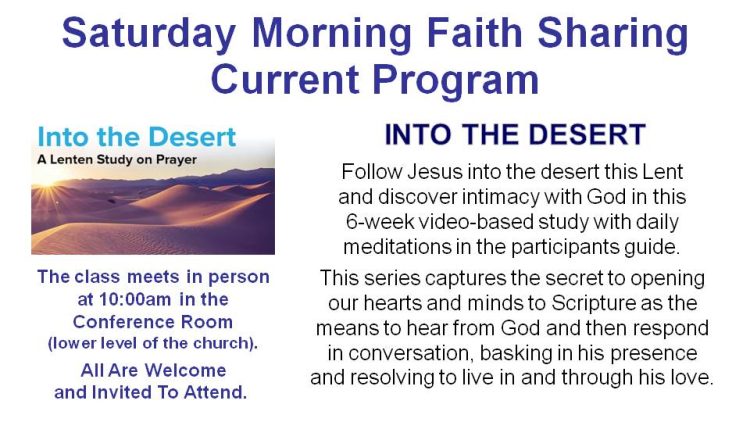 Saturday Morning Faith Sharing Current Program

Into the Desert
A Lenten Study on Prayer

The class meets in person at 10:00am in the Conference Room (lower level of the church).

All Are Welcome and Invited To Attend.

INTO THE DESERT

Follow Jesus into the desert this Lent and discover intimacy with God in this 6-week video-based study with daily meditations in the participants guide.

This series captures the secret to opening our hearts and minds to Scripture as the means to hear from God and then respond in conversation, basking in his presence and resolving to live in and through his love.